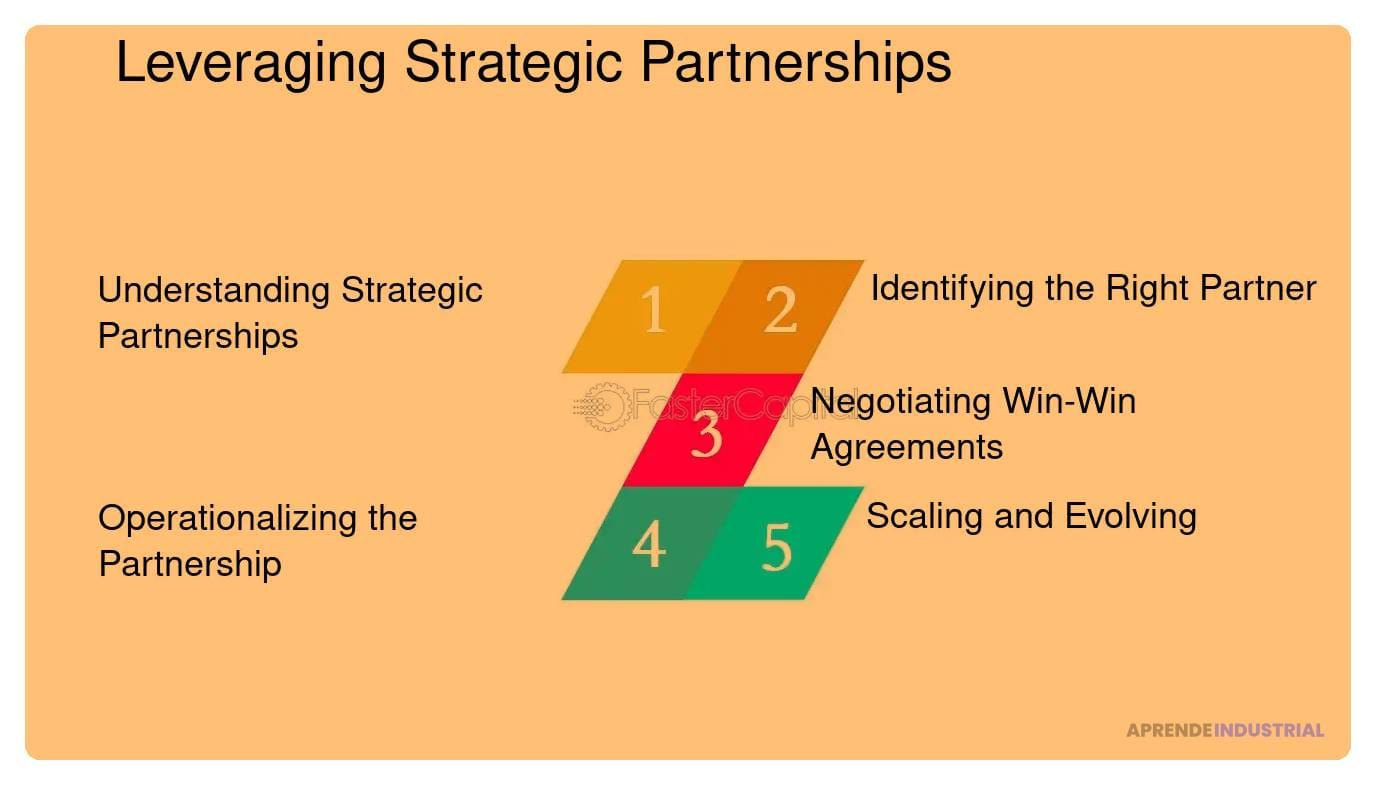 Leveraging Strategic Partnerships

Understanding Strategic Partnerships

1

2

Identifying the Right Partner

FasterCapital

3

Negotiating Win-Win Agreements

Operationalizing the Partnership

4

5

Scaling and Evolving

APRENDEINDUSTRIAL